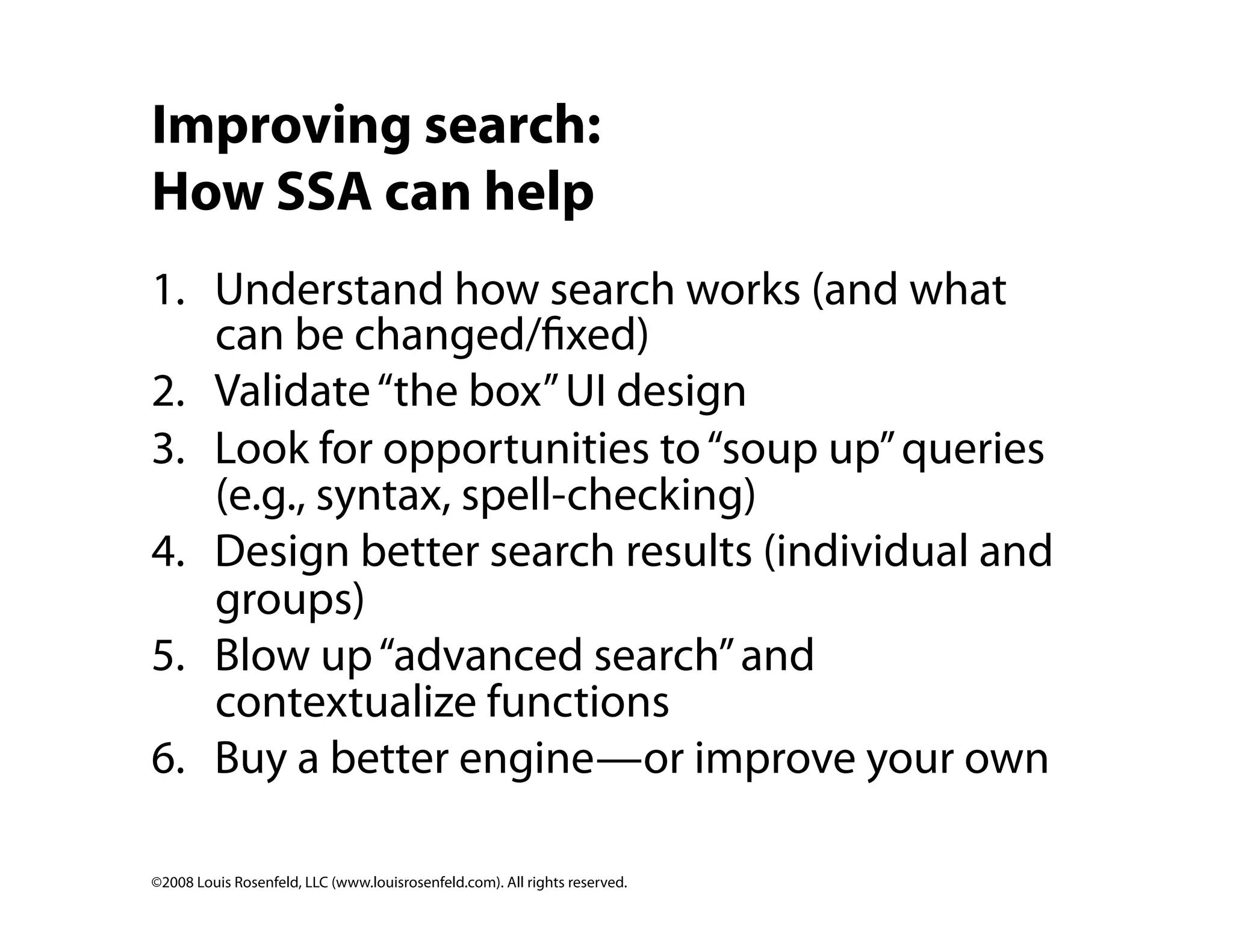 Improving search:
How SSA can help

1. Understand how search works (and what can be changed/fixed)
2. Validate “the box” UI design
3. Look for opportunities to “soup up” queries (e.g., syntax, spell-checking)
4. Design better search results (individual and groups)
5. Blow up “advanced search” and contextualize functions
6. Buy a better engine—or improve your own

©2008 Louis Rosenfeld, LLC (www.louisrosenfeld.com). All rights reserved.